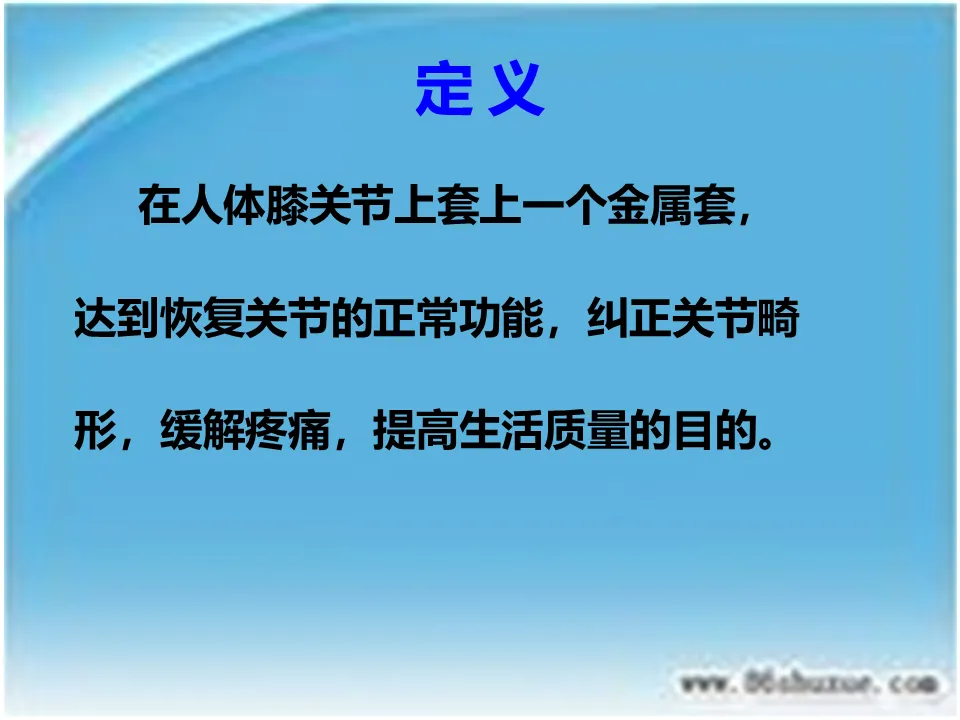 定义

在人体膝关节上套上一个金属套，达到恢复关节的正常功能，纠正关节畸形，缓解疼痛，提高生活质量的目的。

www.86shuxue.com